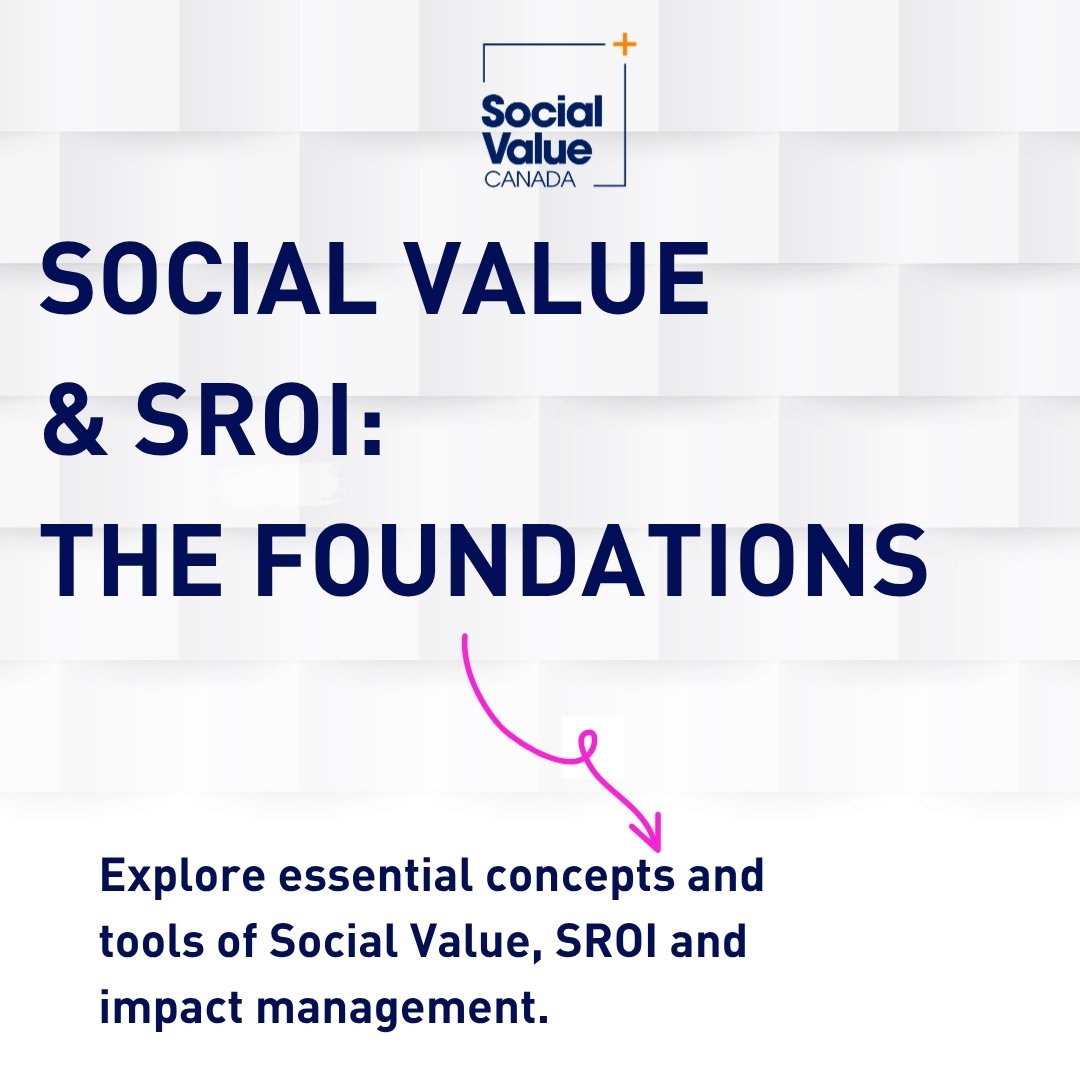 Social Value CANADA

SOCIAL VALUE & SROI: THE FOUNDATIONS

Explore essential concepts and tools of Social Value, SROI and impact management.